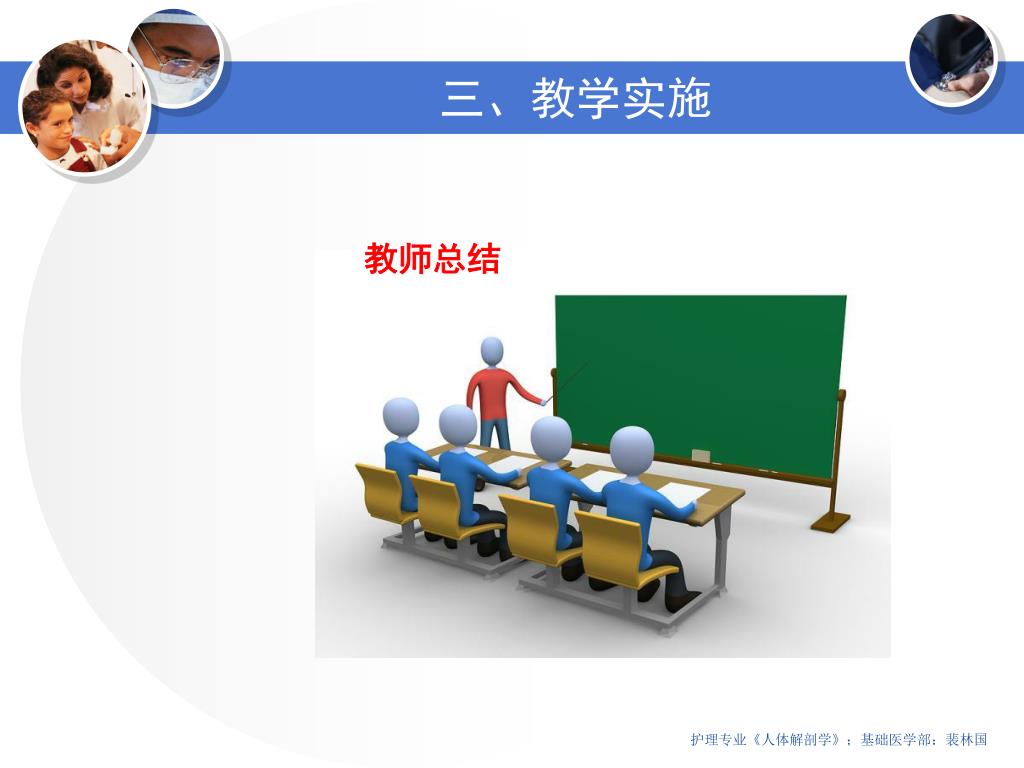 三、教学实施

教师总结

护理专业《人体解剖学》；基础医学部：裴林国